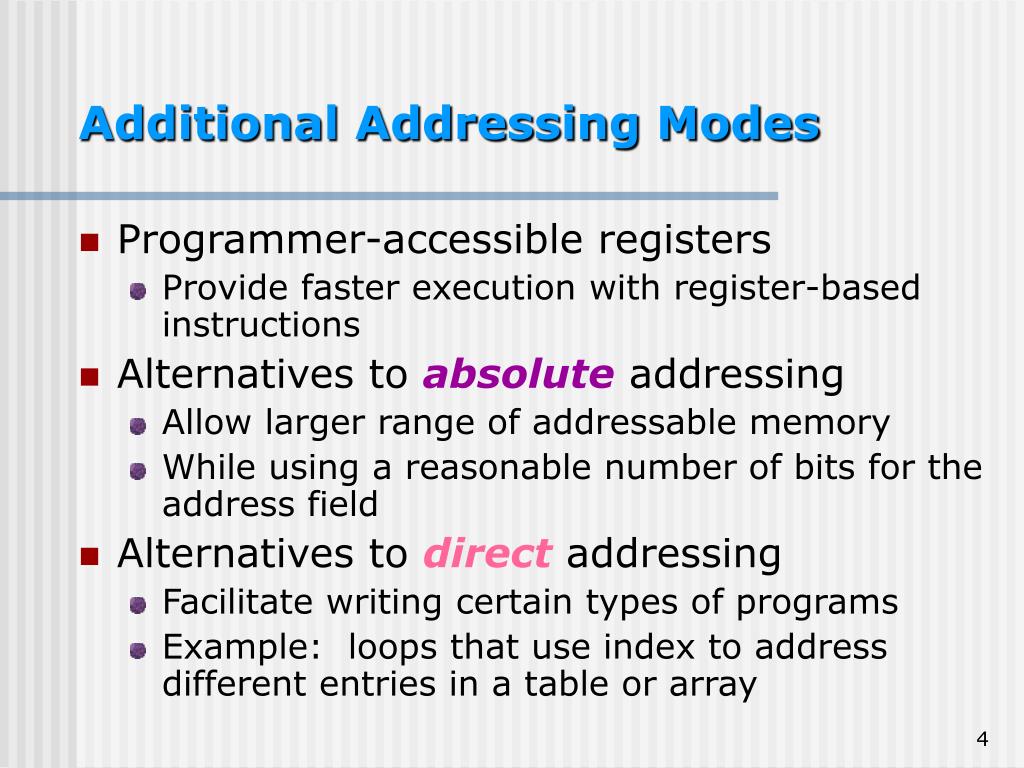 Additional Addressing Modes

Programmer-accessible registers

Provide faster execution with register-based instructions

Alternatives to absolute addressing

Allow larger range of addressable memory

While using a reasonable number of bits for the address field

Alternatives to direct addressing

Facilitate writing certain types of programs

Example:  loops that use index to address different entries in a table or array

4